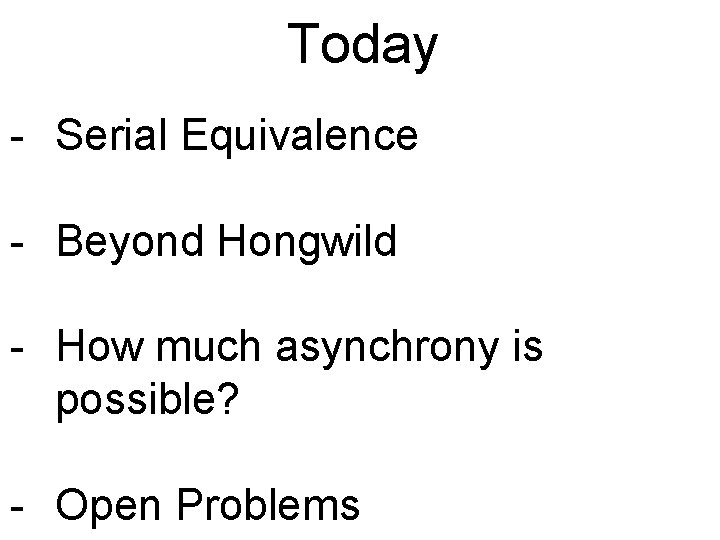 Today

- Serial Equivalence

- Beyond Hongwild

- How much asynchrony is possible?

- Open Problems